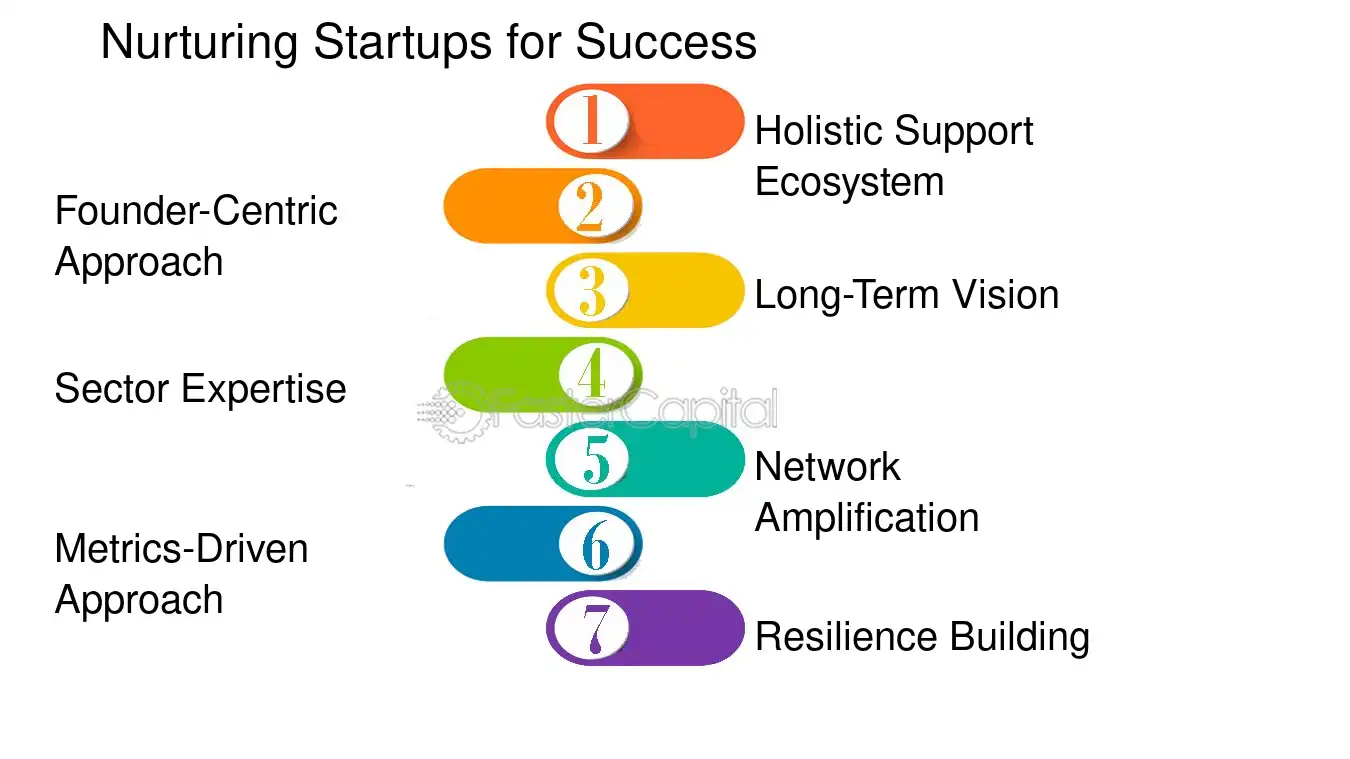 Nurturing Startups for Success

1 Holistic Support Ecosystem

2 Founder-Centric Approach

3 Long-Term Vision

4 Sector Expertise

FasterCapital

5 Network Amplification

6 Metrics-Driven Approach

7 Resilience Building